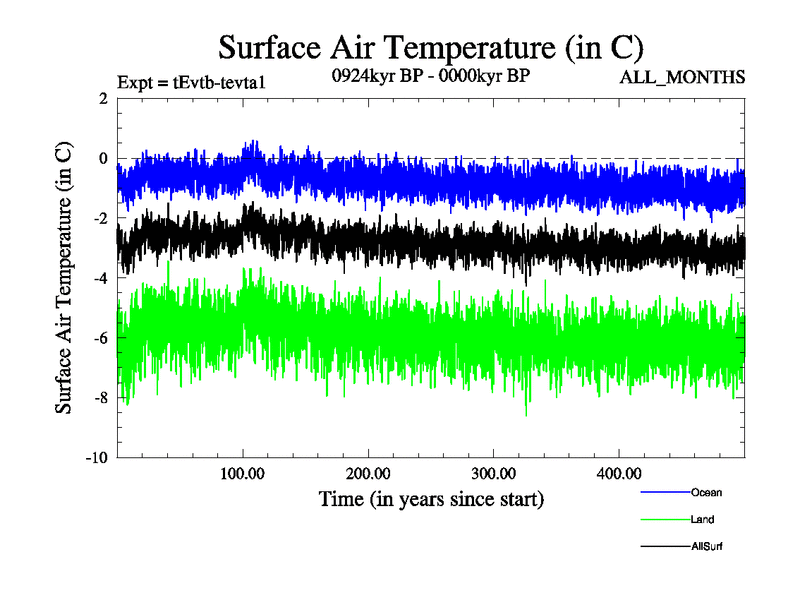 Surface Air Temperature (in C)

Expt = tEvtb-tevta1
0924kyr BP - 0000kyr BP
ALL_MONTHS

Surface Air Temperature (in C)

2
0
-2
-4
-6
-8
-10

100.00
200.00
300.00
400.00

Time (in years since start)

Ocean
Land
AllSurf